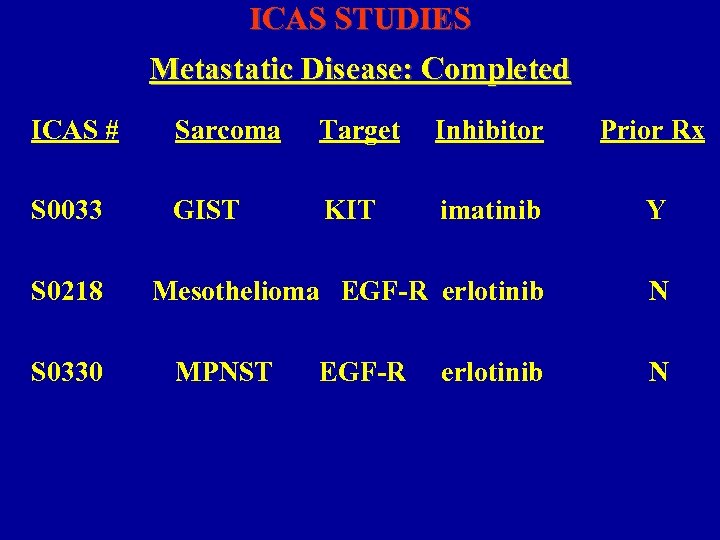 ICAS STUDIES

Metastatic Disease: Completed

| ICAS # | Sarcoma | Target | Inhibitor | Prior Rx |
|---|---|---|---|---|
| S0033 | GIST | KIT | imatinib | Y |
| S0218 | Mesothelioma | EGF-R | erlotinib | N |
| S0330 | MPNST | EGF-R | erlotinib | N |